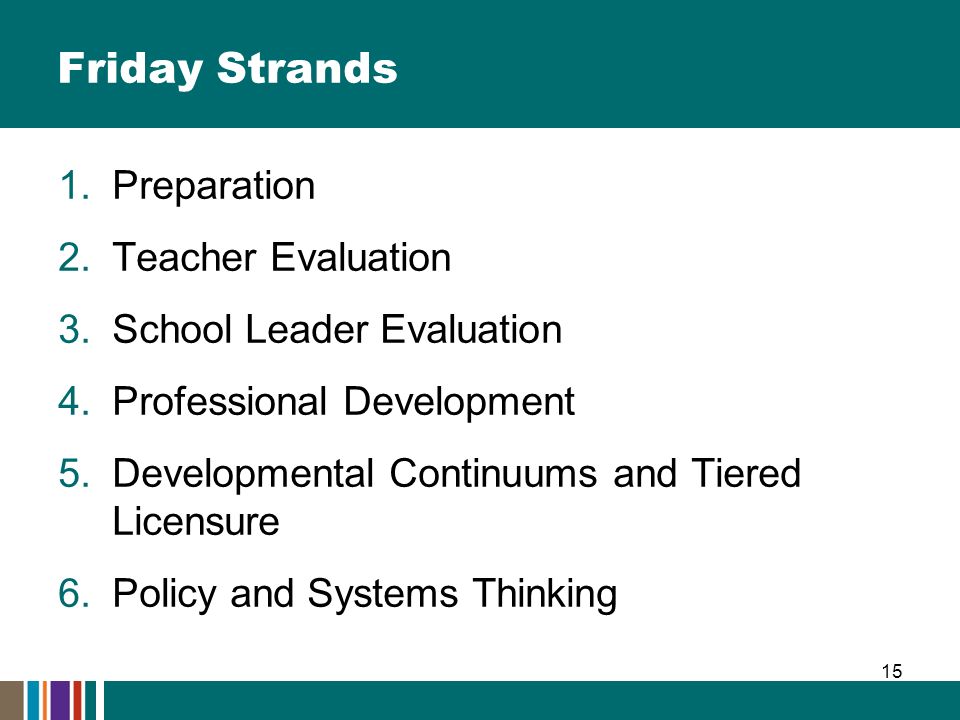 Friday Strands

1. Preparation
2. Teacher Evaluation
3. School Leader Evaluation
4. Professional Development
5. Developmental Continuums and Tiered Licensure
6. Policy and Systems Thinking

15